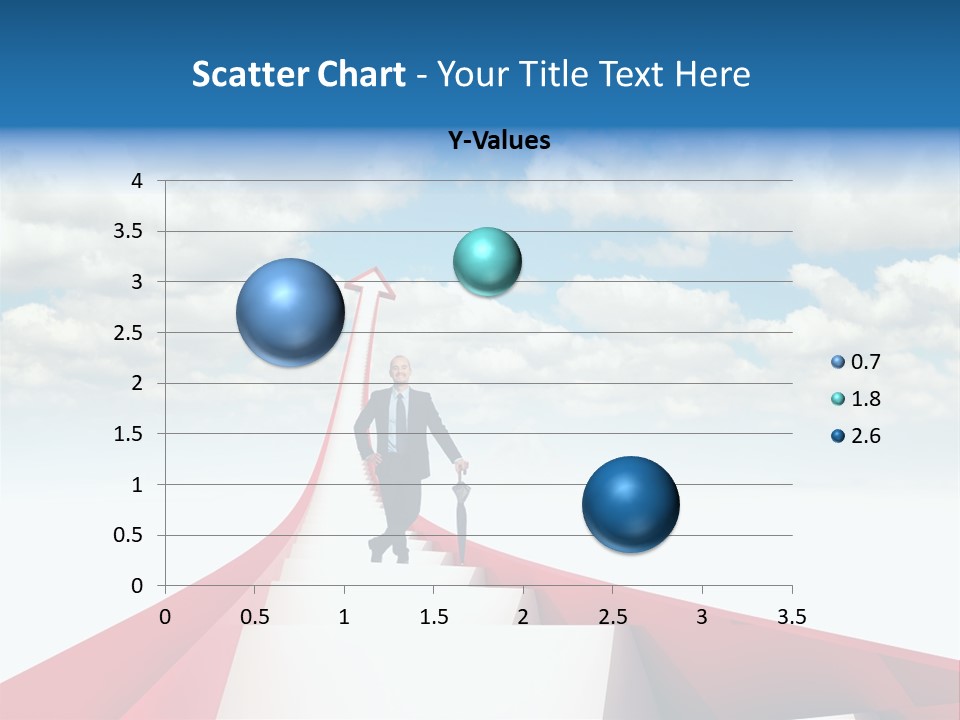 Scatter Chart - Your Title Text Here

Y-Values

4
3.5
3
2.5
2
1.5
1
0.5
0

0 0.5 1 1.5 2 2.5 3 3.5

0.7
1.8
2.6